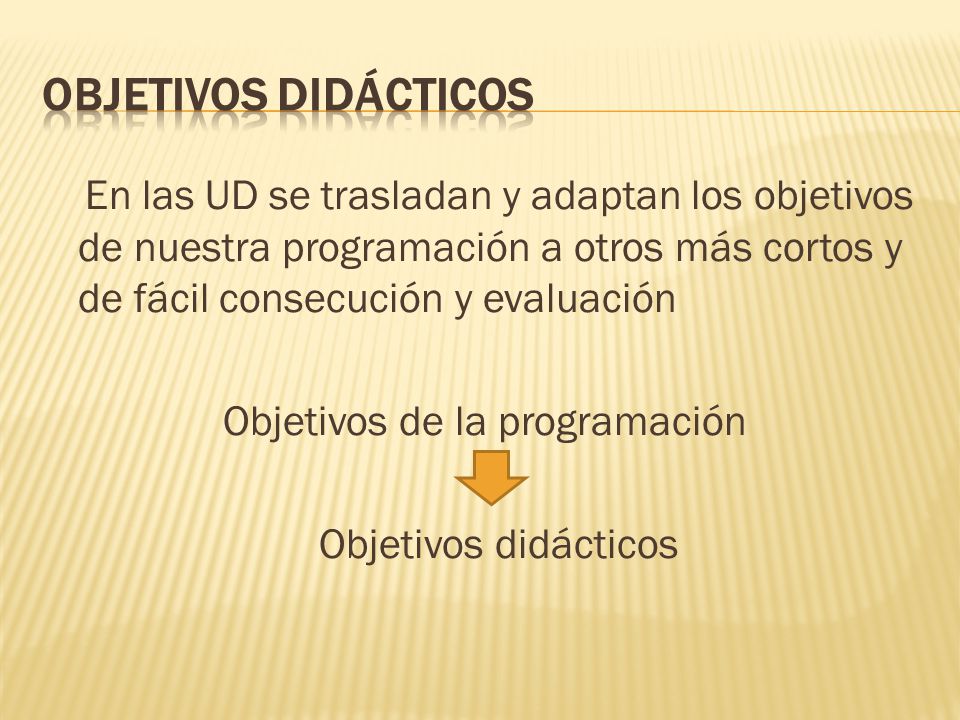 OBJETIVOS DIDÁCTICOS

En las UD se trasladan y adaptan los objetivos de nuestra programación a otros más cortos y de fácil consecución y evaluación

Objetivos de la programación

Objetivos didácticos